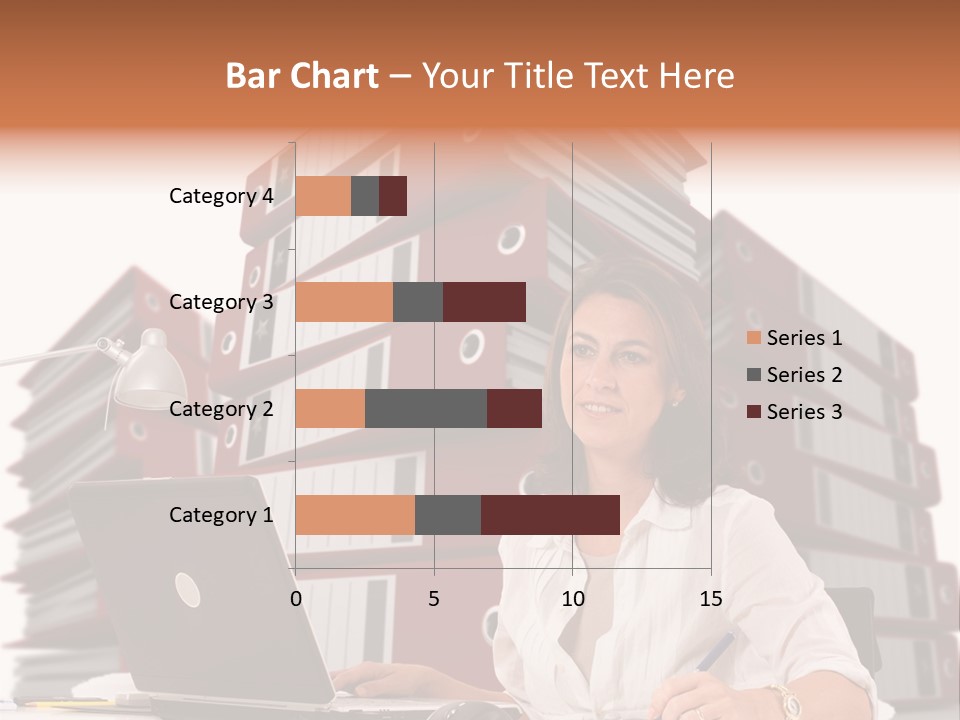 Bar Chart – Your Title Text Here

Category 4
Category 3
Category 2
Category 1

0
5
10
15

Series 1
Series 2
Series 3